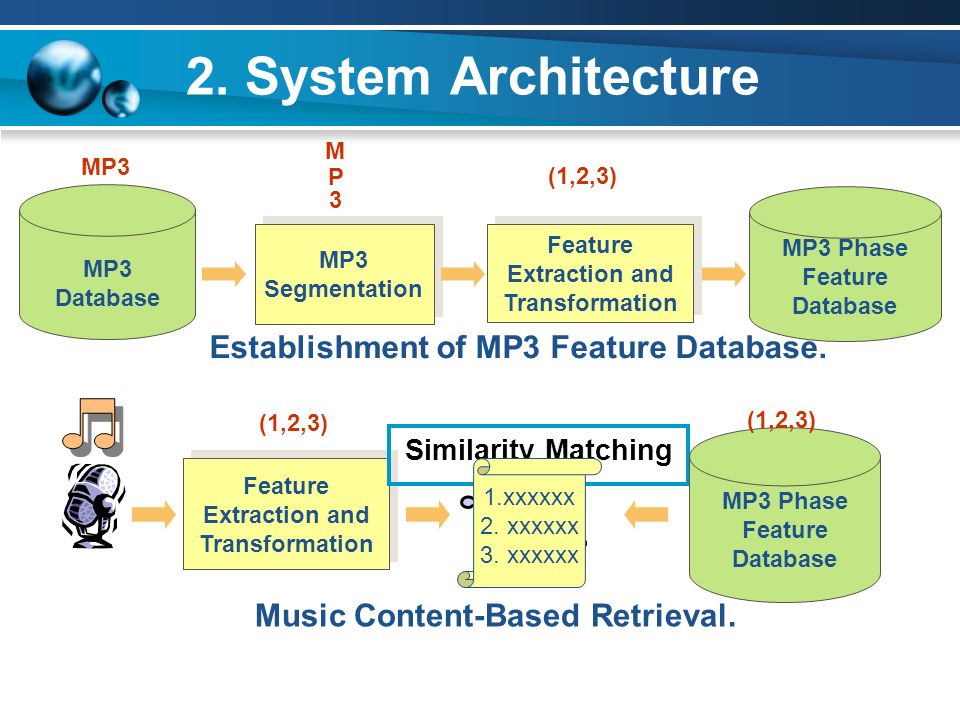 2. System Architecture

MP3

MP3 Database

M
P
3

MP3 Segmentation

(1,2,3)

Feature Extraction and Transformation

MP3 Phase Feature Database

Establishment of MP3 Feature Database.

(1,2,3)

Feature Extraction and Transformation

Similarity Matching

1.xxxxxx
2. xxxxxx
3. xxxxxx

(1,2,3)

MP3 Phase Feature Database

Music Content-Based Retrieval.